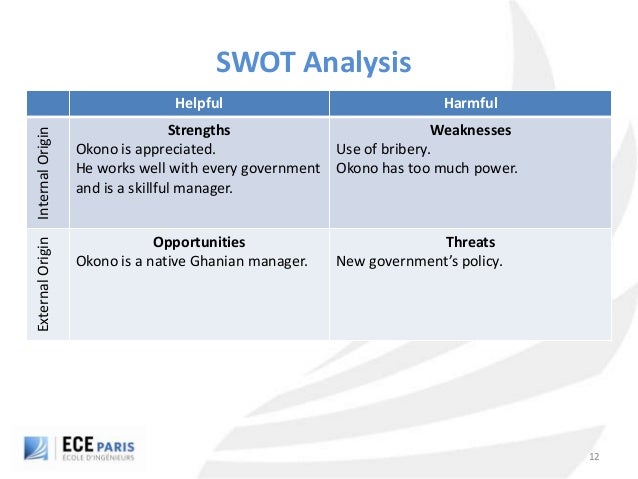 SWOT Analysis

| | Helpful | Harmful |
|---|---|---|
| Internal Origin | **Strengths** Okono is appreciated. He works well with every government and is a skillful manager. | **Weaknesses** Use of bribery. Okono has too much power. |
| External Origin | **Opportunities** Okono is a native Ghanian manager. | **Threats** New government's policy. |

ECE PARIS
ÉCOLE D'INGÉNIEURS

12